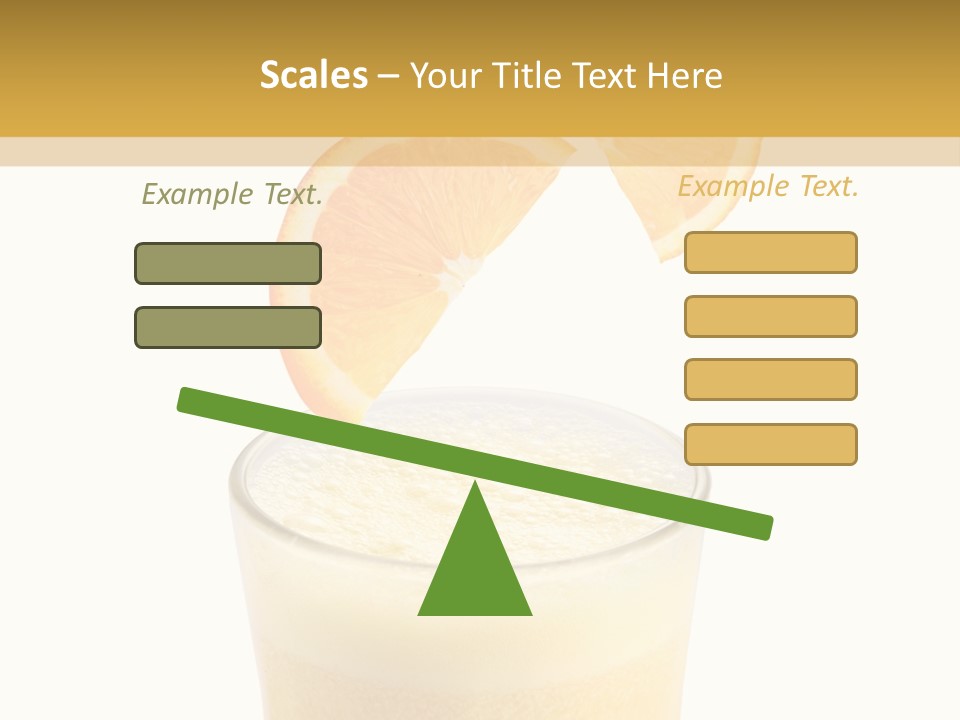 Scales – Your Title Text Here

Example Text.

Example Text.